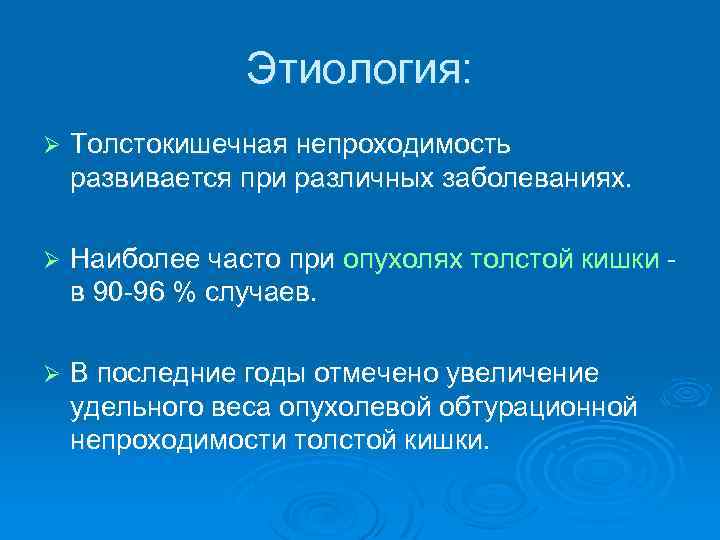 Этиология:

➢ Толстокишечная непроходимость развивается при различных заболеваниях.

➢ Наиболее часто при опухолях толстой кишки - в 90-96 % случаев.

➢ В последние годы отмечено увеличение удельного веса опухолевой обтурационной непроходимости толстой кишки.